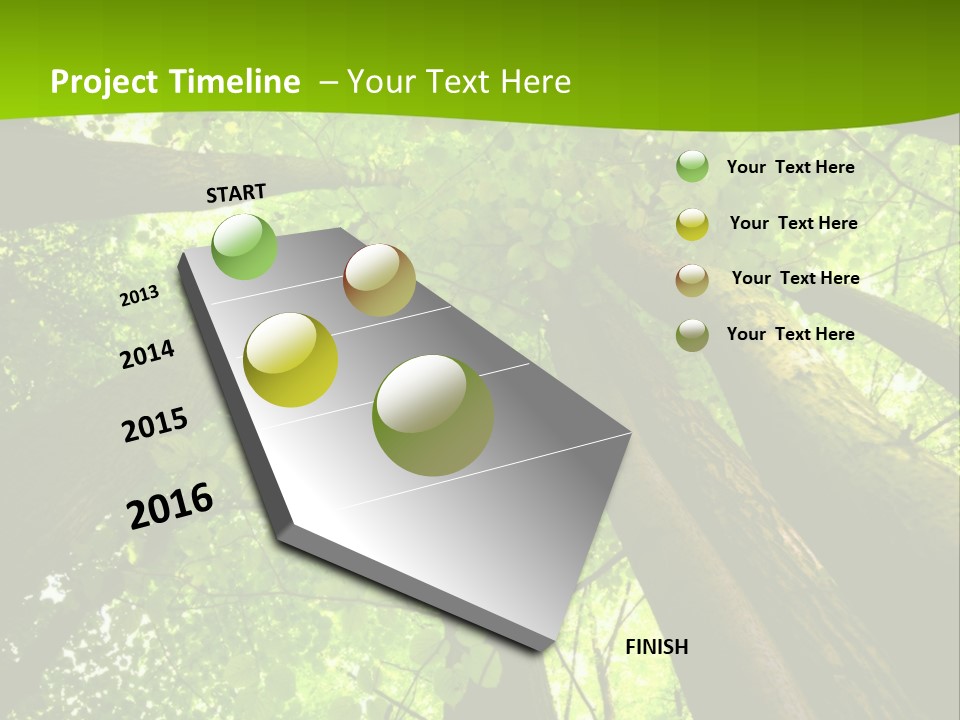 Project Timeline – Your Text Here

START

2013

2014

2015

2016

FINISH

Your Text Here

Your Text Here

Your Text Here

Your Text Here